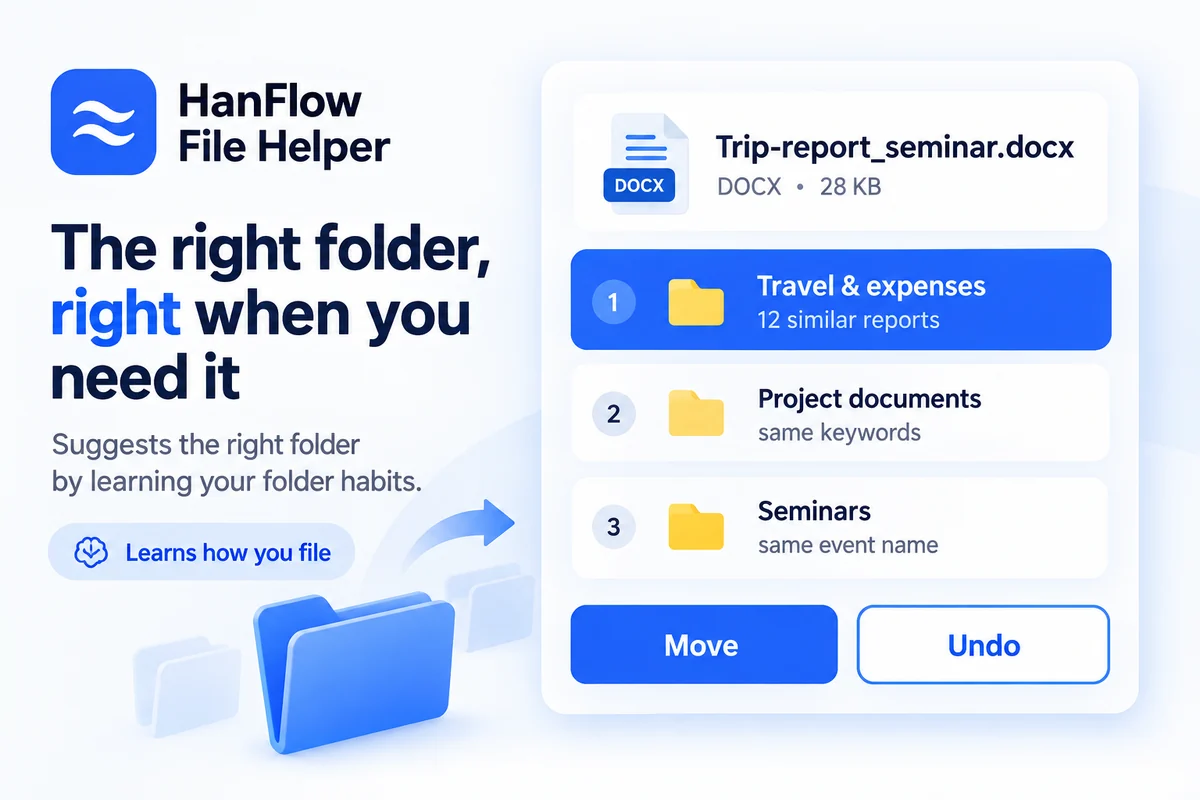 HanFlow
File Helper

The right folder, right when you need it

Suggests the right folder by learning your folder habits.

Learns how you file

DOCX

Trip-report_seminar.docx
DOCX • 28 KB

1
Travel & expenses
12 similar reports

2
Project documents
same keywords

3
Seminars
same event name

Move
Undo